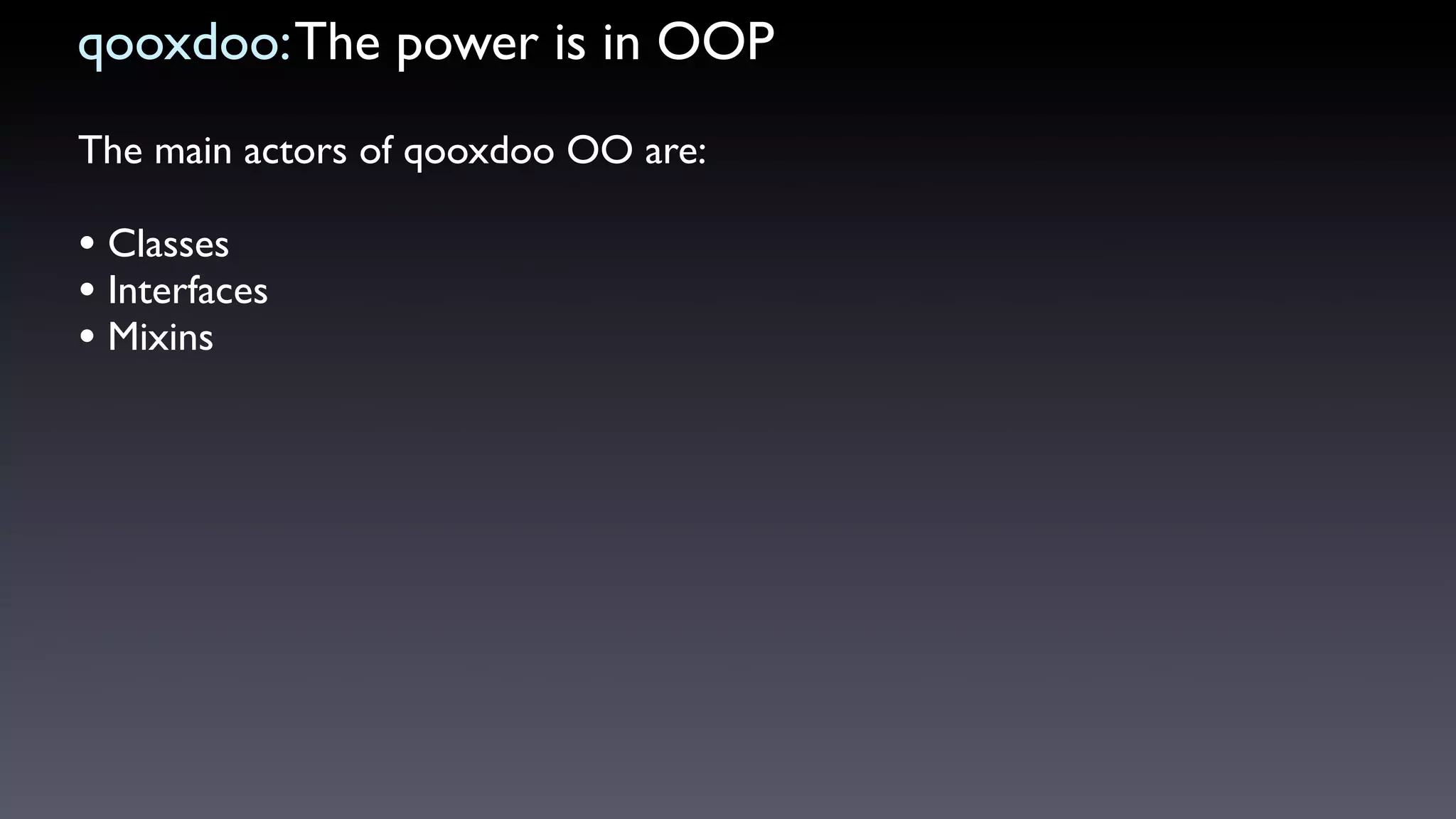 qooxdoo: The power is in OOP

The main actors of qooxdoo OO are:

• Classes
• Interfaces
• Mixins